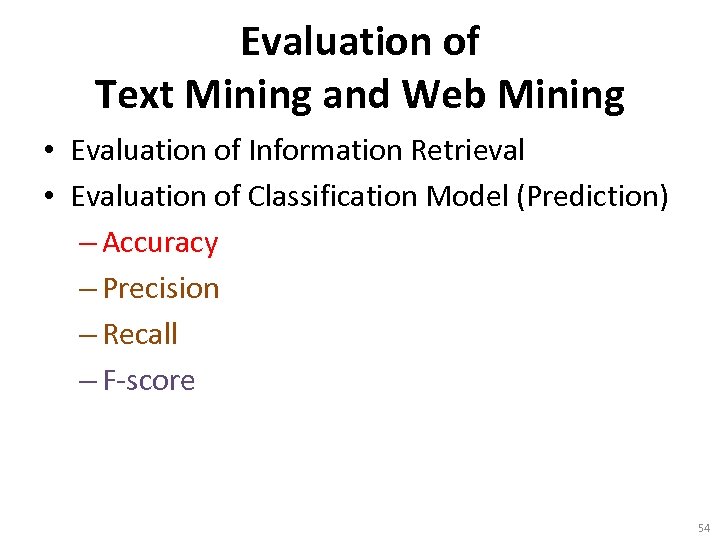 Evaluation of
Text Mining and Web Mining

• Evaluation of Information Retrieval
• Evaluation of Classification Model (Prediction)
– Accuracy
– Precision
– Recall
– F-score

54